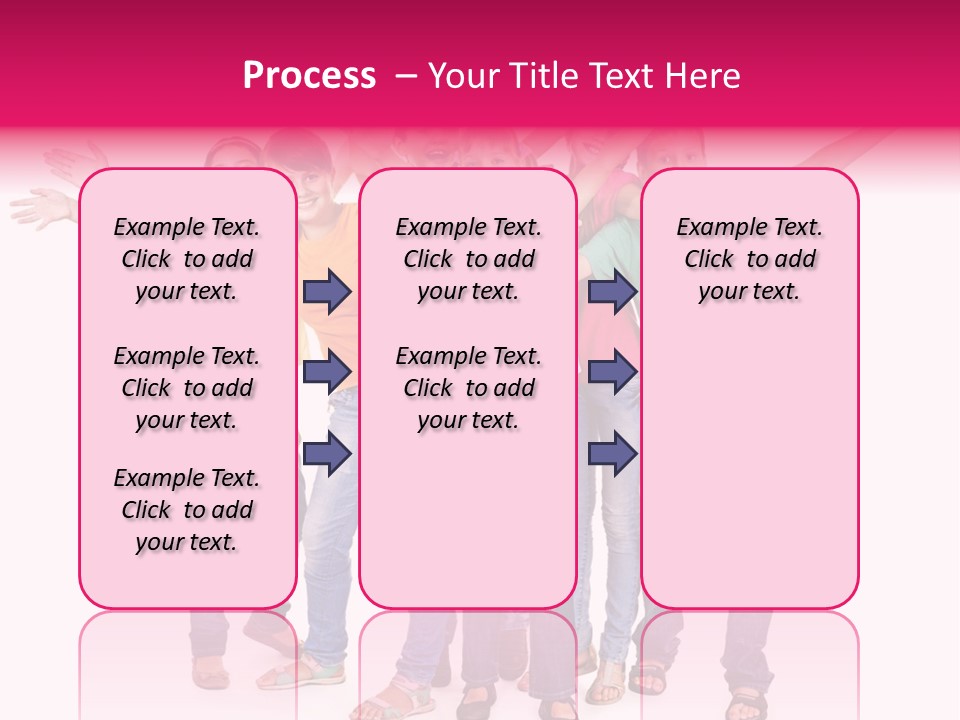 Process – Your Title Text Here

Example Text. Click to add your text.

Example Text. Click to add your text.

Example Text. Click to add your text.

Example Text. Click to add your text.

Example Text. Click to add your text.

Example Text. Click to add your text.